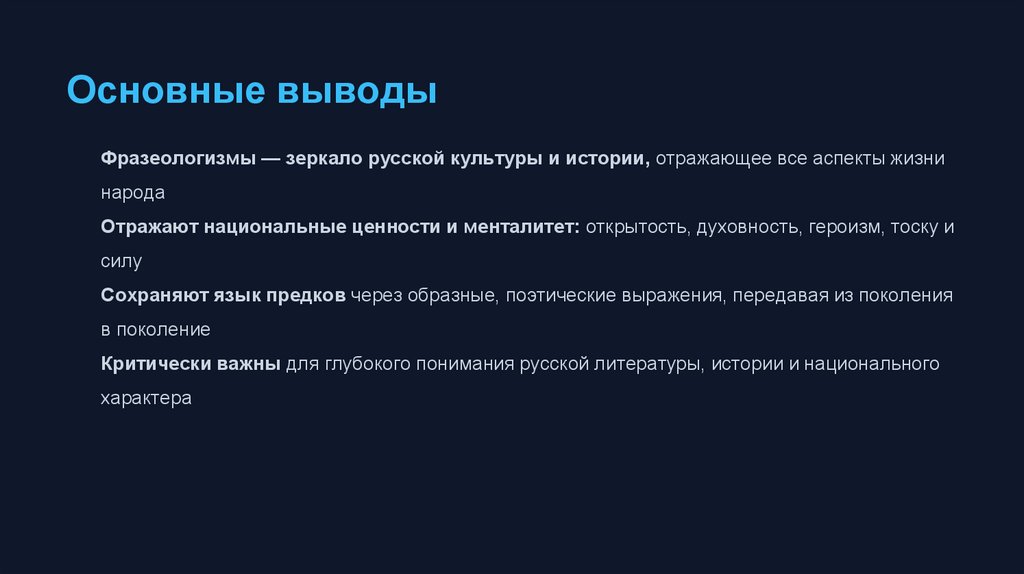 Основные выводы

Фразеологизмы — зеркало русской культуры и истории, отражающее все аспекты жизни народа

Отражают национальные ценности и менталитет: открытость, духовность, героизм, тоску и силу

Сохраняют язык предков через образные, поэтические выражения, передавая из поколения в поколение

Критически важны для глубокого понимания русской литературы, истории и национального характера